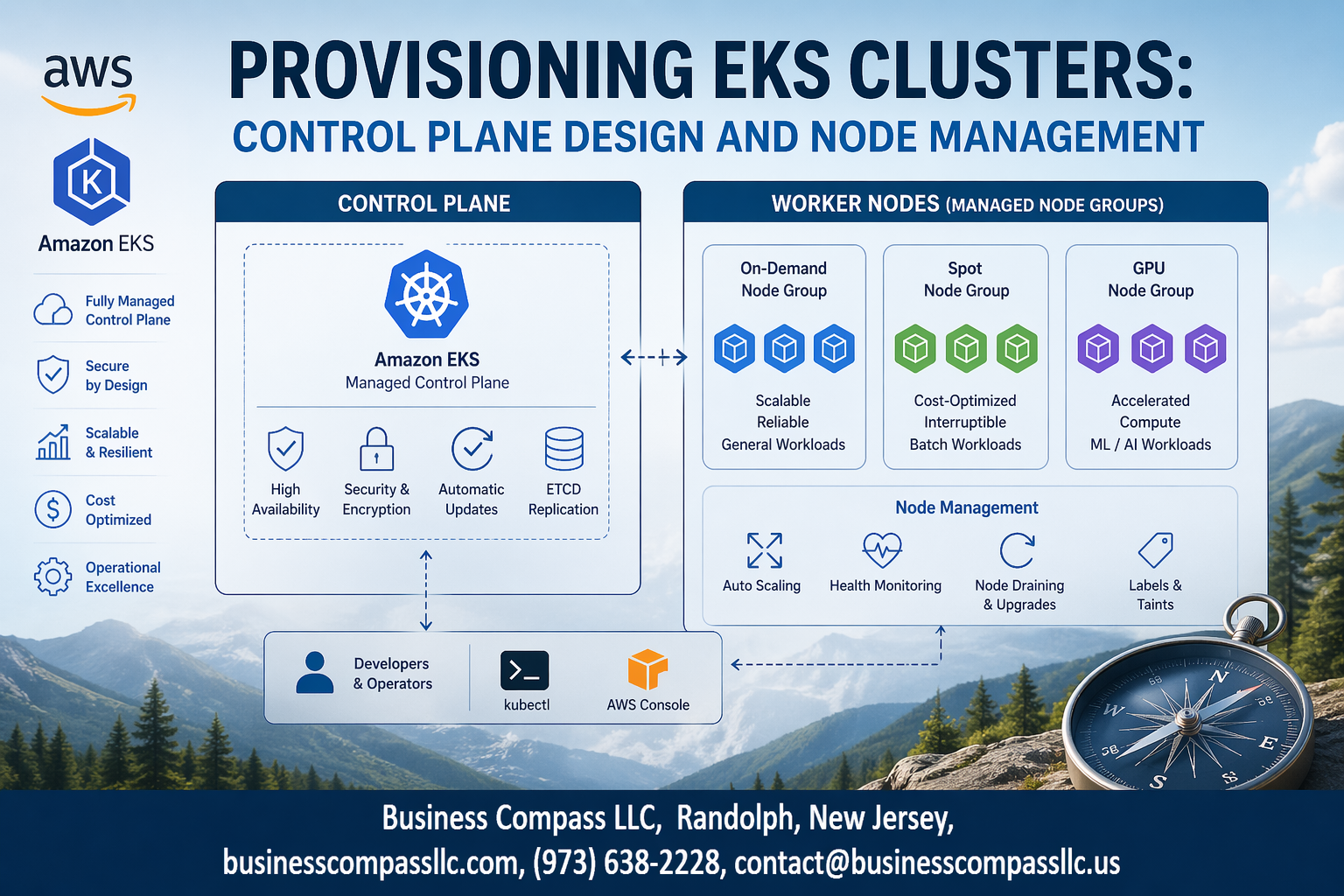 aws

K

Amazon EKS

Fully Managed Control Plane

Secure by Design

Scalable & Resilient

Cost Optimized

Operational Excellence

PROVISIONING EKS CLUSTERS:

CONTROL PLANE DESIGN AND NODE MANAGEMENT

CONTROL PLANE

Amazon EKS
Managed Control Plane

High Availability

Security & Encryption

Automatic Updates

ETCD Replication

WORKER NODES (MANAGED NODE GROUPS)

On-Demand Node Group

Scalable
Reliable
General Workloads

Spot Node Group

Cost-Optimized
Interruptible
Batch Workloads

GPU Node Group

Accelerated Compute
ML / AI Workloads

Node Management

Auto Scaling

Health Monitoring

Node Draining & Upgrades

Labels & Taints

Developers & Operators

kubectl

AWS Console

N
E
S
W

Business Compass LLC, Randolph, New Jersey,
businesscompassllc.com, (973) 638-2228, contact@businesscompassllc.us